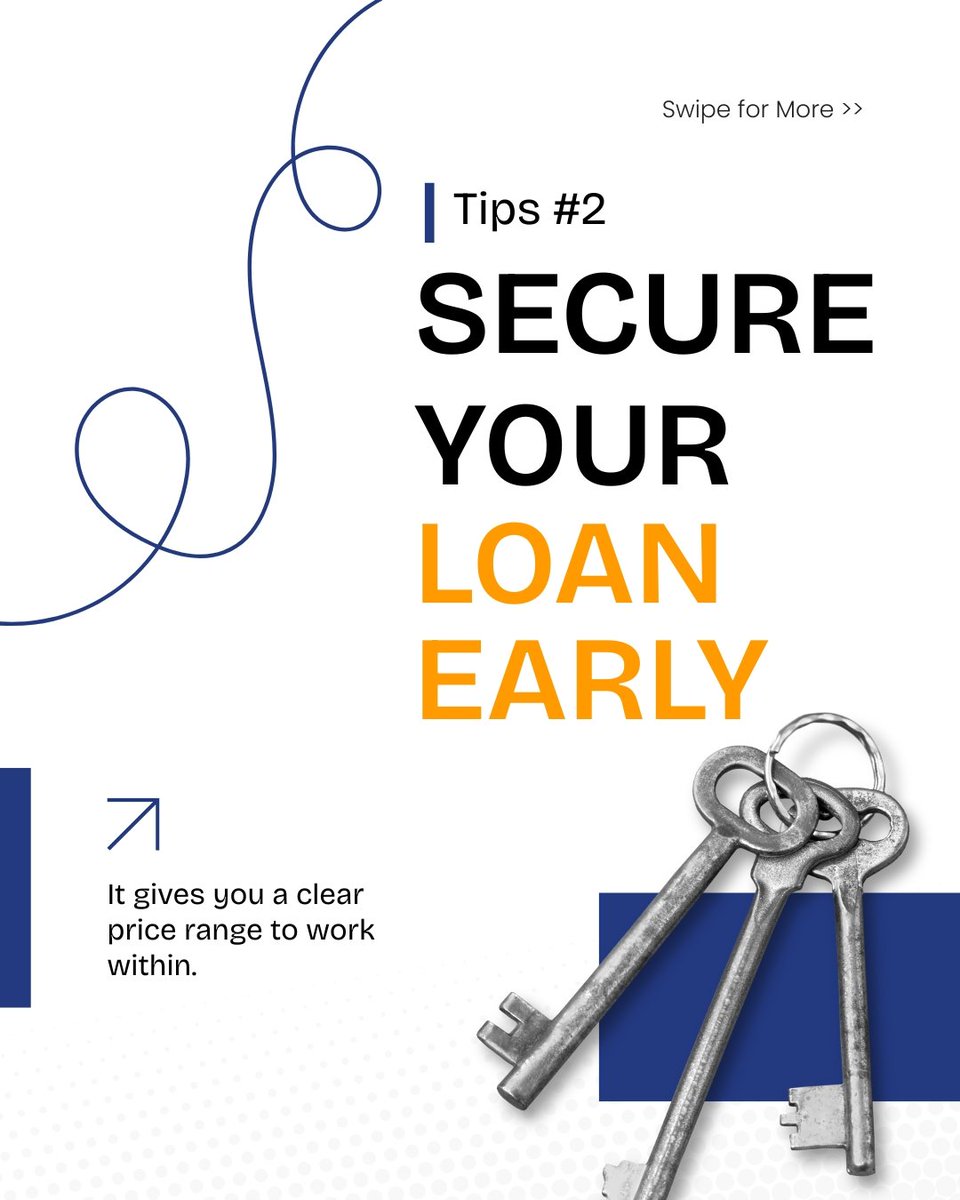 Swipe for More >>

Tips #2

SECURE YOUR LOAN EARLY

It gives you a clear price range to work within.